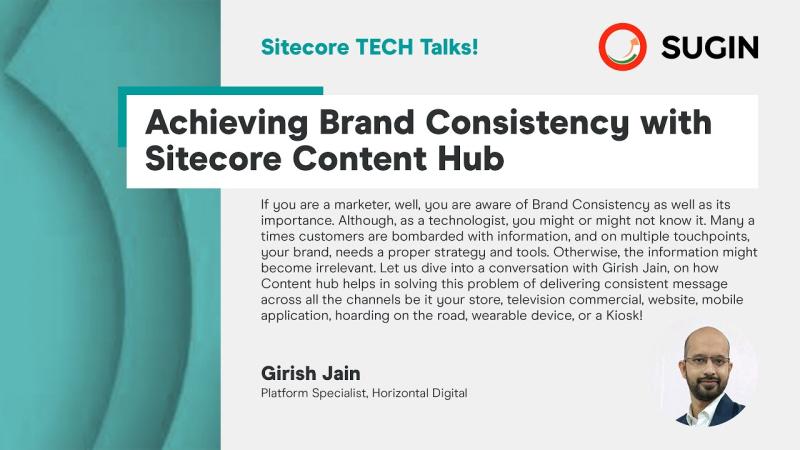 Sitecore TECH Talks!

SUGIN

Achieving Brand Consistency with Sitecore Content Hub

If you are a marketer, well, you are aware of Brand Consistency as well as its importance. Although, as a technologist, you might or might not know it. Many a times customers are bombarded with information, and on multiple touchpoints, your brand, needs a proper strategy and tools. Otherwise, the information might become irrelevant. Let us dive into a conversation with Girish Jain, on how Content hub helps in solving this problem of delivering consistent message across all the channels be it your store, television commercial, website, mobile application, hoarding on the road, wearable device, or a Kiosk!

Girish Jain
Platform Specialist, Horizontal Digital